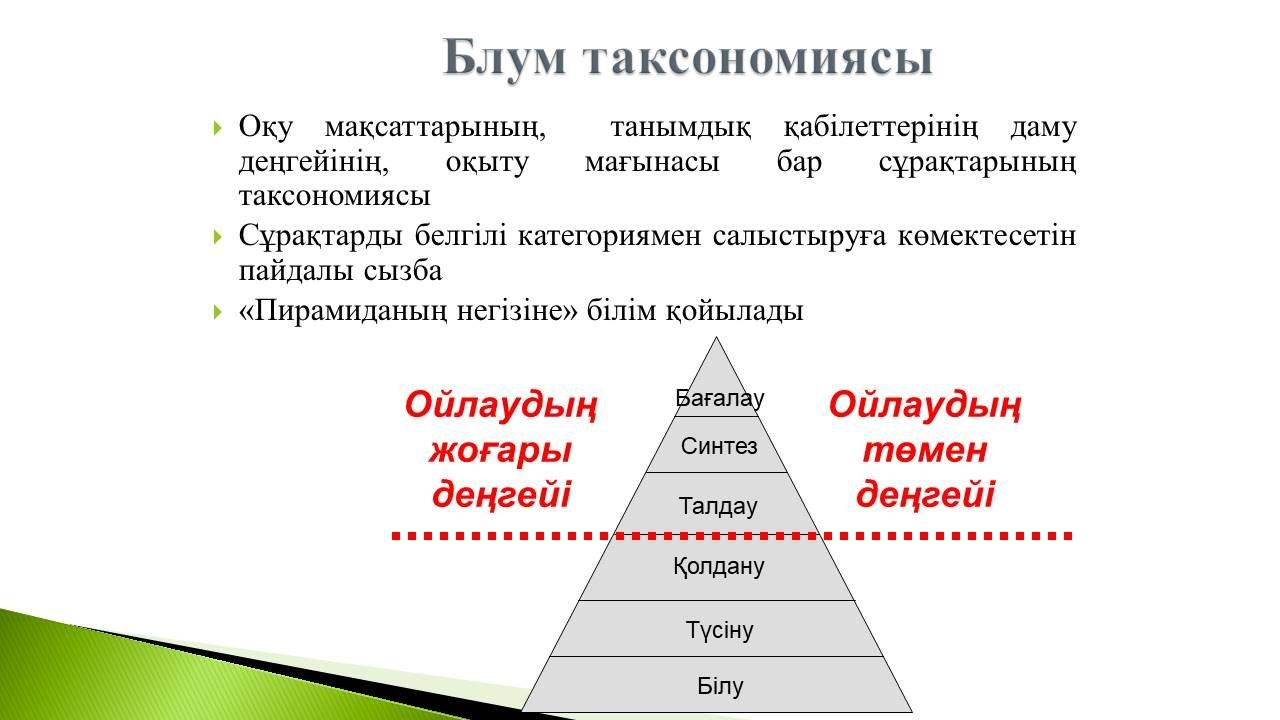 Блум таксономиясы

Оқу мақсаттарының, танымдық қабілеттерінің даму деңгейінің, оқыту мағынасы бар сұрақтарының таксономиясы

Сұрақтарды белгілі категориямен салыстыруға көмектесетін пайдалы сызба

«Пирамиданың негізіне» білім қойылады

Ойлаудың жоғары деңгейі

Бағалау
Синтез
Талдау
Қолдану
Түсіну
Білу

Ойлаудың төмен деңгейі